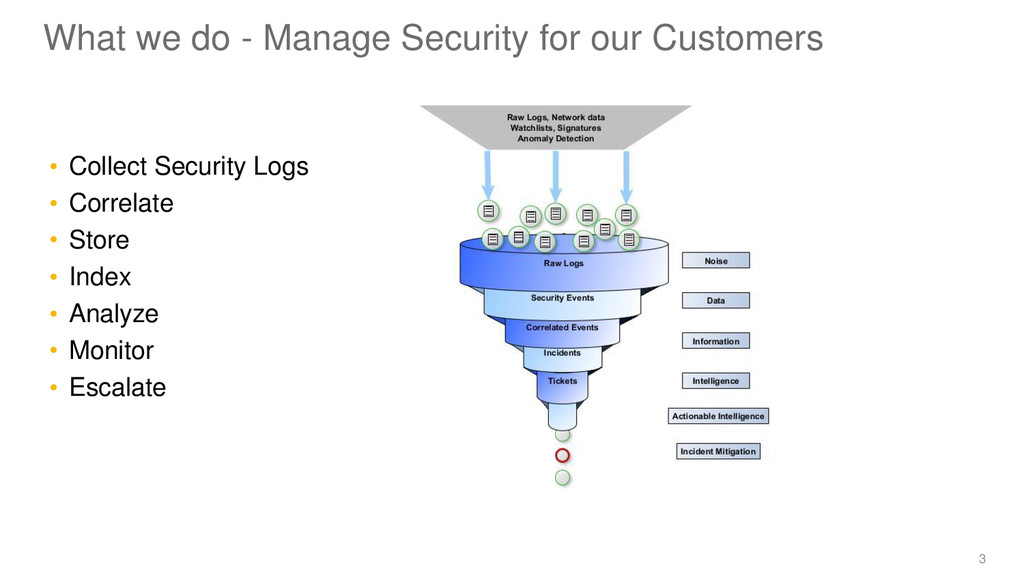 What we do - Manage Security for our Customers

• Collect Security Logs
• Correlate
• Store
• Index
• Analyze
• Monitor
• Escalate

Raw Logs, Network data
Watchlists, Signatures
Anomaly Detection

Raw Logs
Security Events
Correlated Events
Incidents
Tickets

Noise
Data
Information
Intelligence
Actionable Intelligence
Incident Mitigation

3